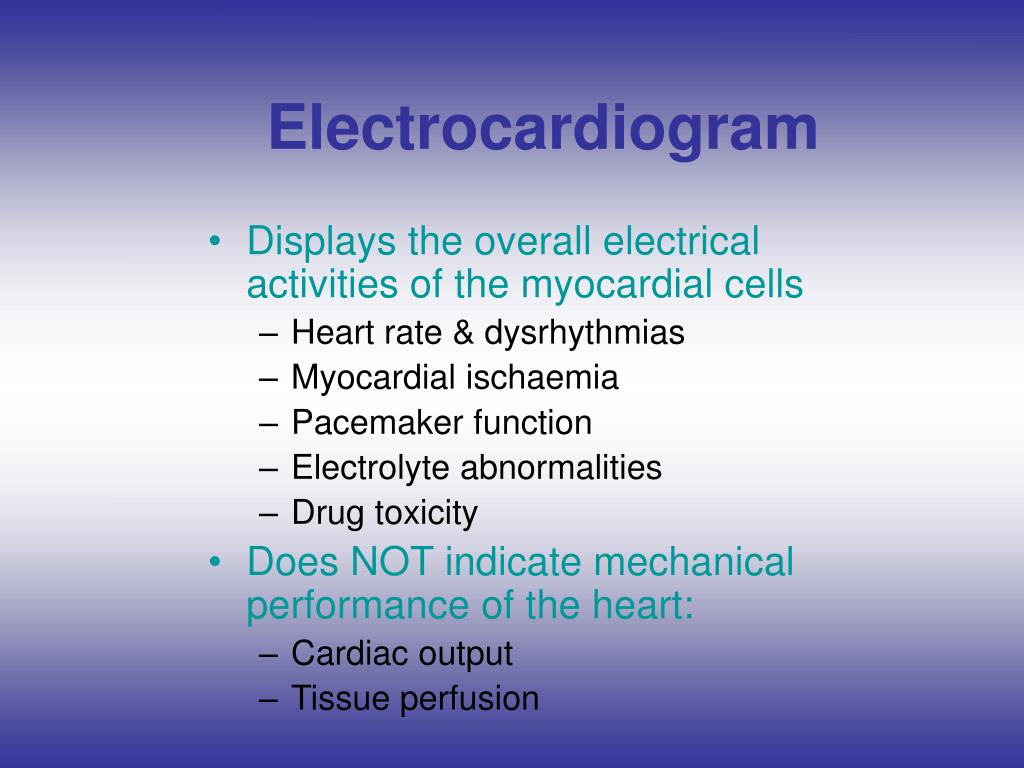 Electrocardiogram

• Displays the overall electrical activities of the myocardial cells
– Heart rate & dysrhythmias
– Myocardial ischaemia
– Pacemaker function
– Electrolyte abnormalities
– Drug toxicity
• Does NOT indicate mechanical performance of the heart:
– Cardiac output
– Tissue perfusion